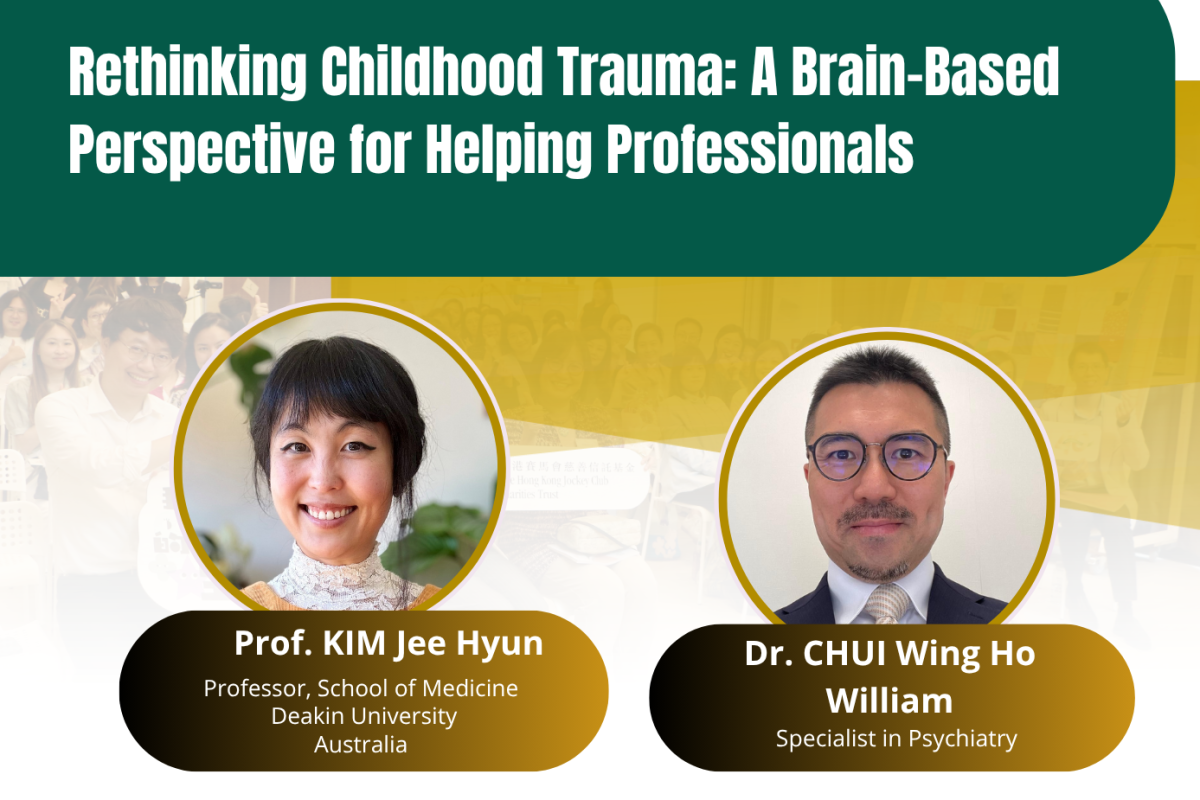 Rethinking Childhood Trauma: A Brain-Based Perspective for Helping Professionals

Prof. KIM Jee Hyun
Professor, School of Medicine
Deakin University
Australia

Dr. CHUI Wing Ho William
Specialist in Psychiatry